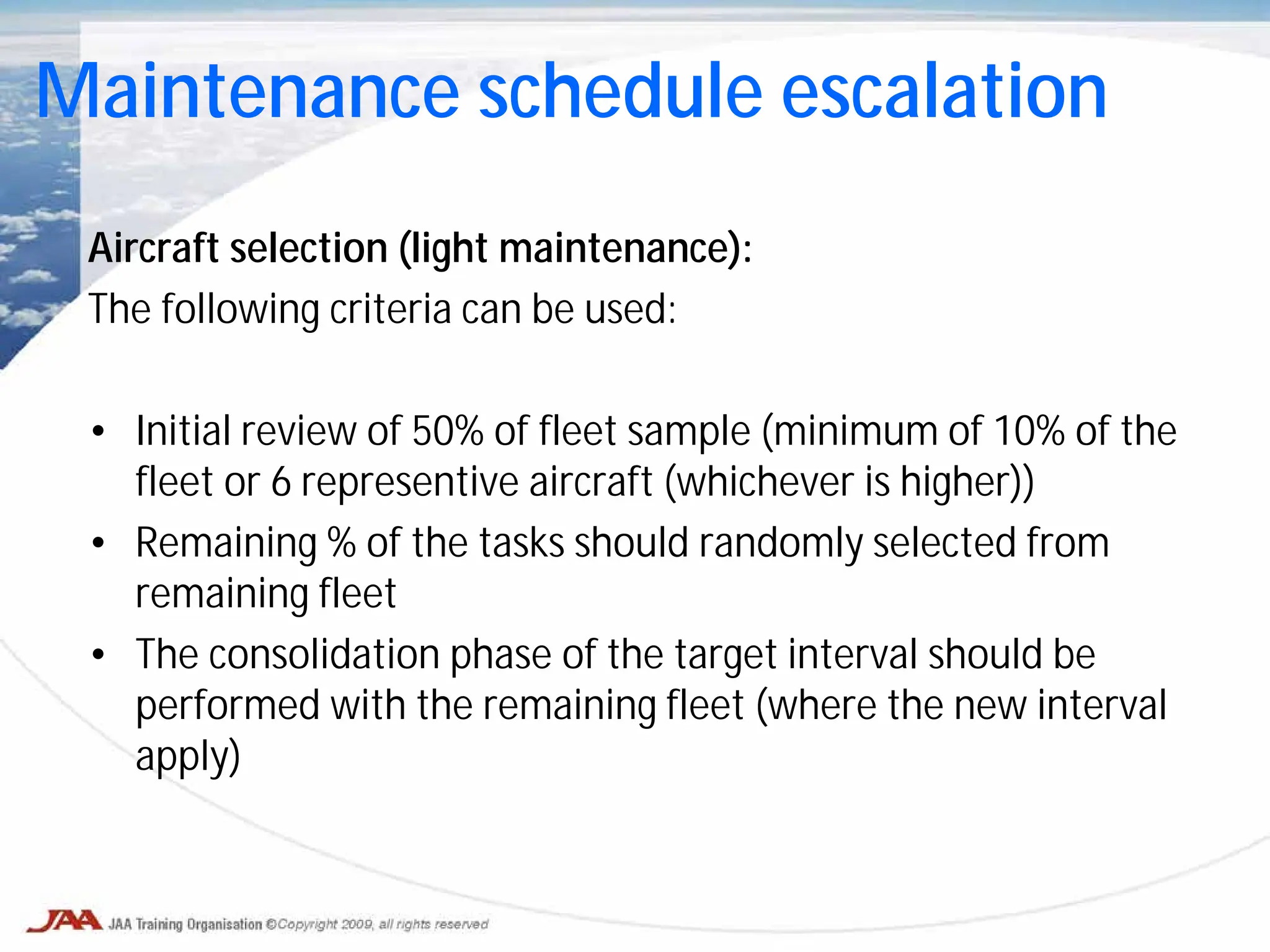 Maintenance schedule escalation

Aircraft selection (light maintenance):
The following criteria can be used:

• Initial review of 50% of fleet sample (minimum of 10% of the fleet or 6 representive aircraft (whichever is higher))
• Remaining % of the tasks should randomly selected from remaining fleet
• The consolidation phase of the target interval should be performed with the remaining fleet (where the new interval apply)

JAA JAA Training Organisation ©Copyright 2009, all rights reserved